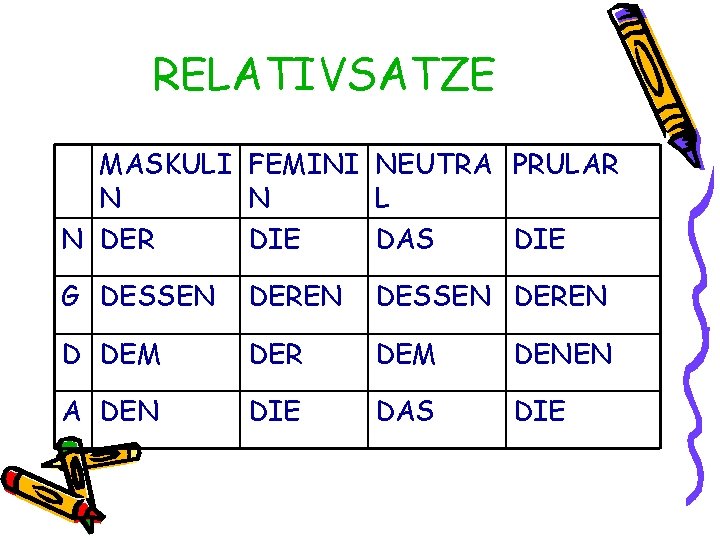 RELATIVSATZE

| | MASKULIN | FEMININ | NEUTRAL | PRULAR |
|---|---|---|---|---|
| N | DER | DIE | DAS | DIE |
| G | DESSEN | DEREN | DESSEN | DEREN |
| D | DEM | DER | DEM | DENEN |
| A | DEN | DIE | DAS | DIE |